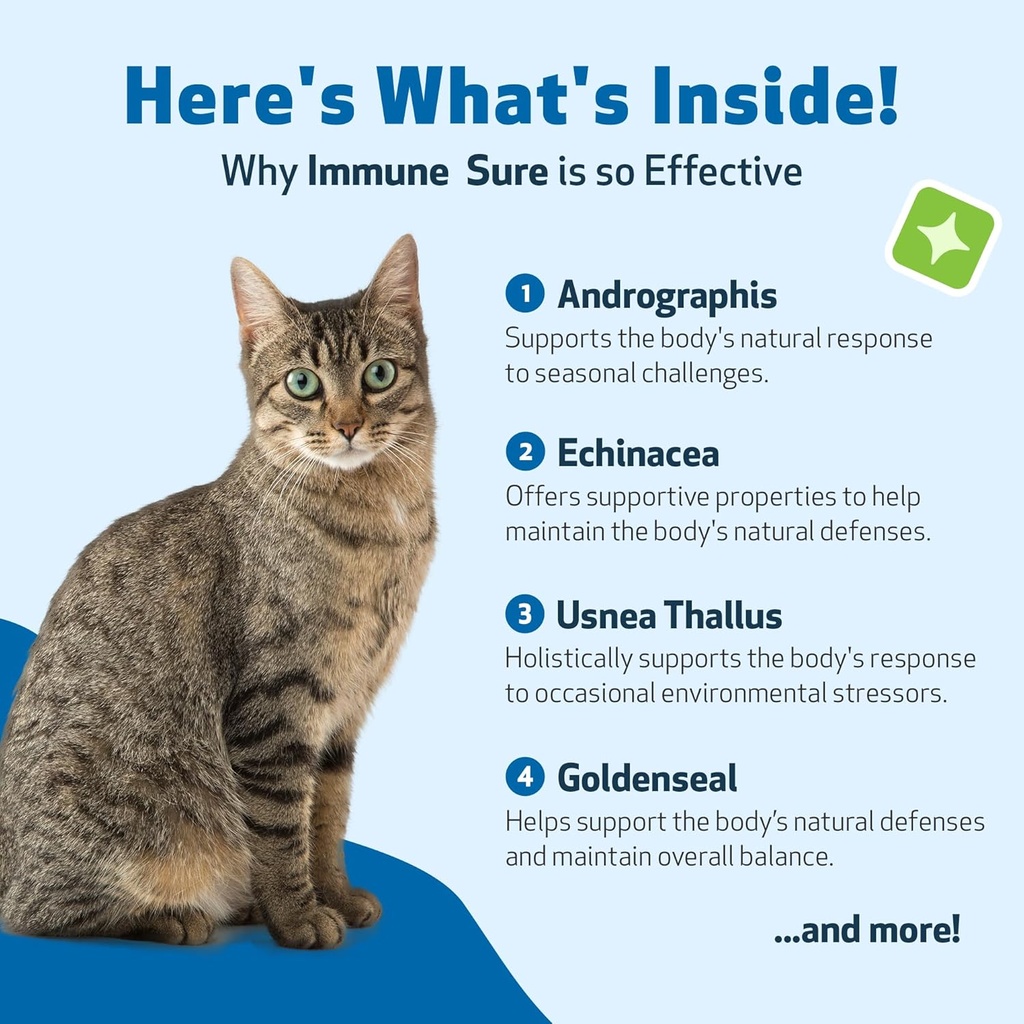 Here's What's Inside!
Why Immune Sure is so Effective

1 Andrographis
Supports the body's natural response to seasonal challenges.

2 Echinacea
Offers supportive properties to help maintain the body's natural defenses.

3 Usnea Thallus
Holistically supports the body's response to occasional environmental stressors.

4 Goldenseal
Helps support the body's natural defenses and maintain overall balance.

...and more!